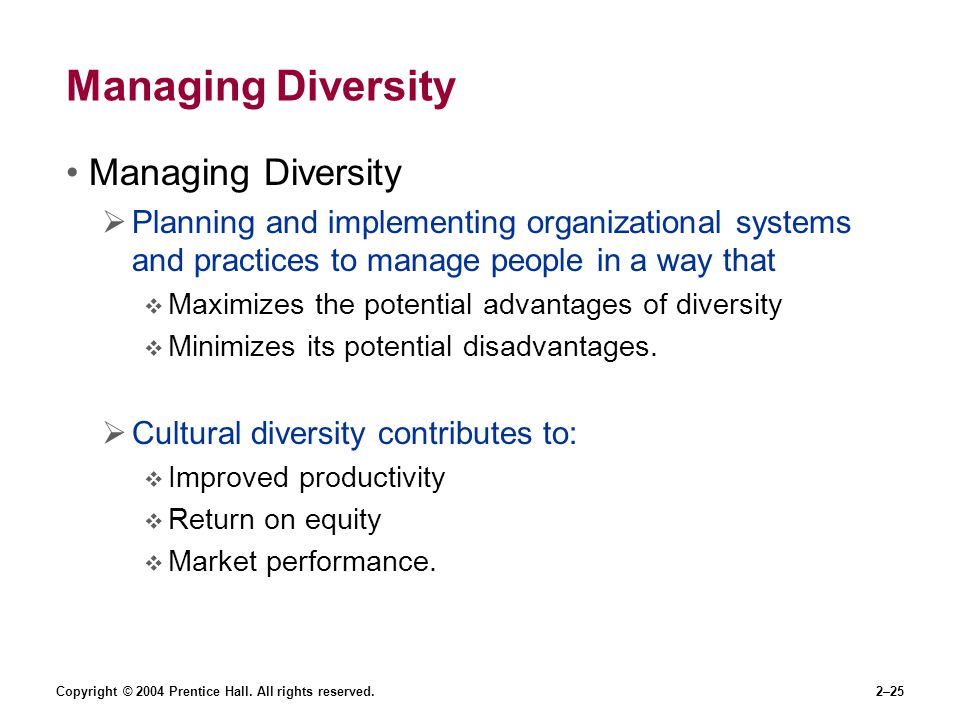 Managing Diversity

• Managing Diversity
➢ Planning and implementing organizational systems and practices to manage people in a way that
❖ Maximizes the potential advantages of diversity
❖ Minimizes its potential disadvantages.

➢ Cultural diversity contributes to:
❖ Improved productivity
❖ Return on equity
❖ Market performance.

Copyright © 2004 Prentice Hall. All rights reserved.

2–25